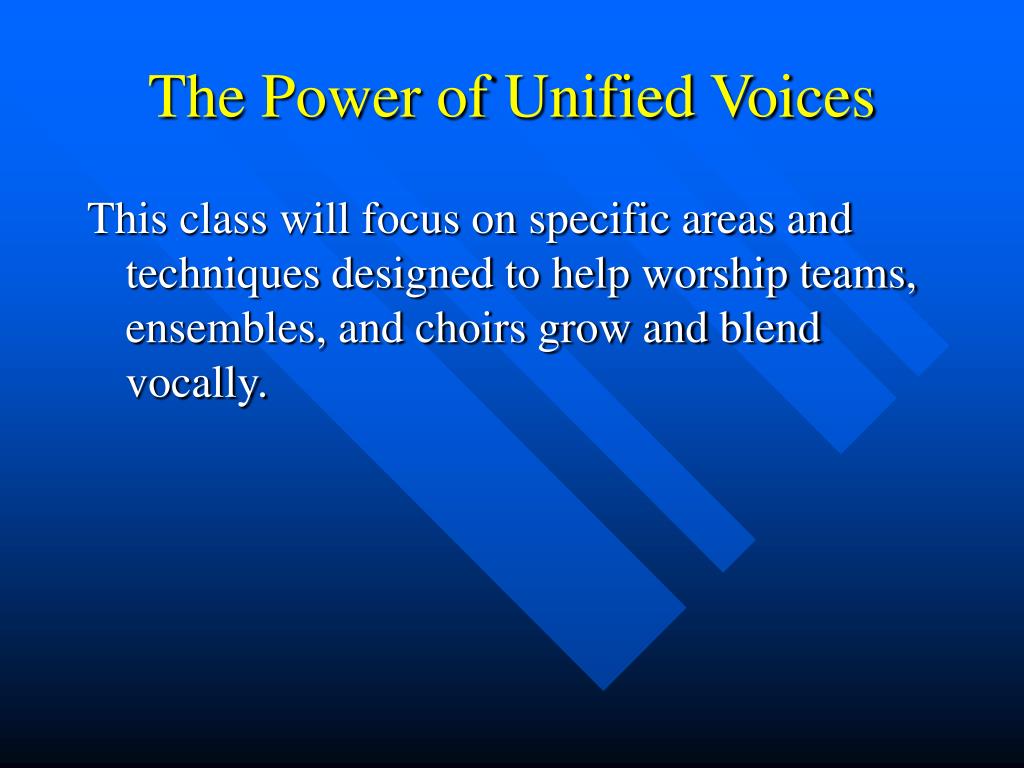 The Power of Unified Voices

This class will focus on specific areas and techniques designed to help worship teams, ensembles, and choirs grow and blend vocally.